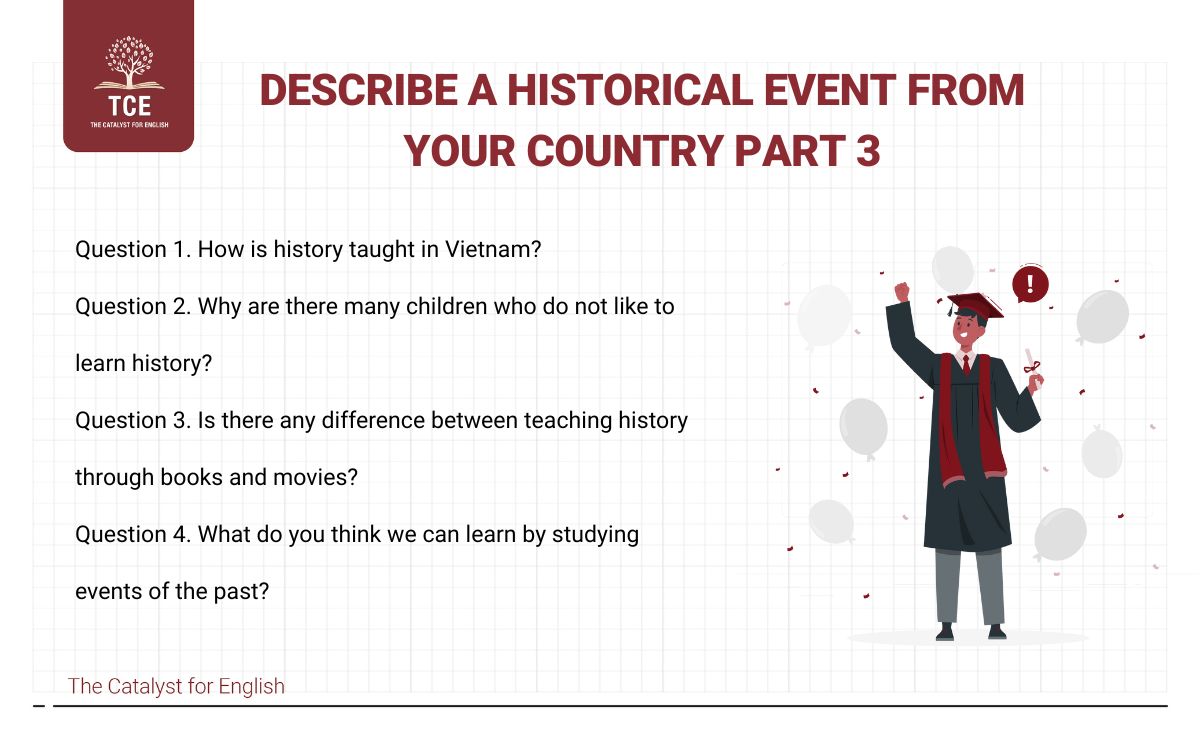 TCE
THE CATALYST FOR ENGLISH

DESCRIBE A HISTORICAL EVENT FROM YOUR COUNTRY PART 3

Question 1. How is history taught in Vietnam?

Question 2. Why are there many children who do not like to learn history?

Question 3. Is there any difference between teaching history through books and movies?

Question 4. What do you think we can learn by studying events of the past?

!

The Catalyst for English